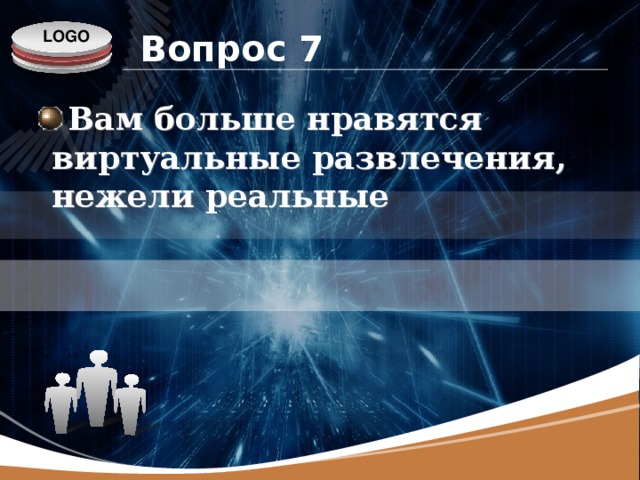 LOGO

Вопрос 7

Вам больше нравятся виртуальные развлечения, нежели реальные